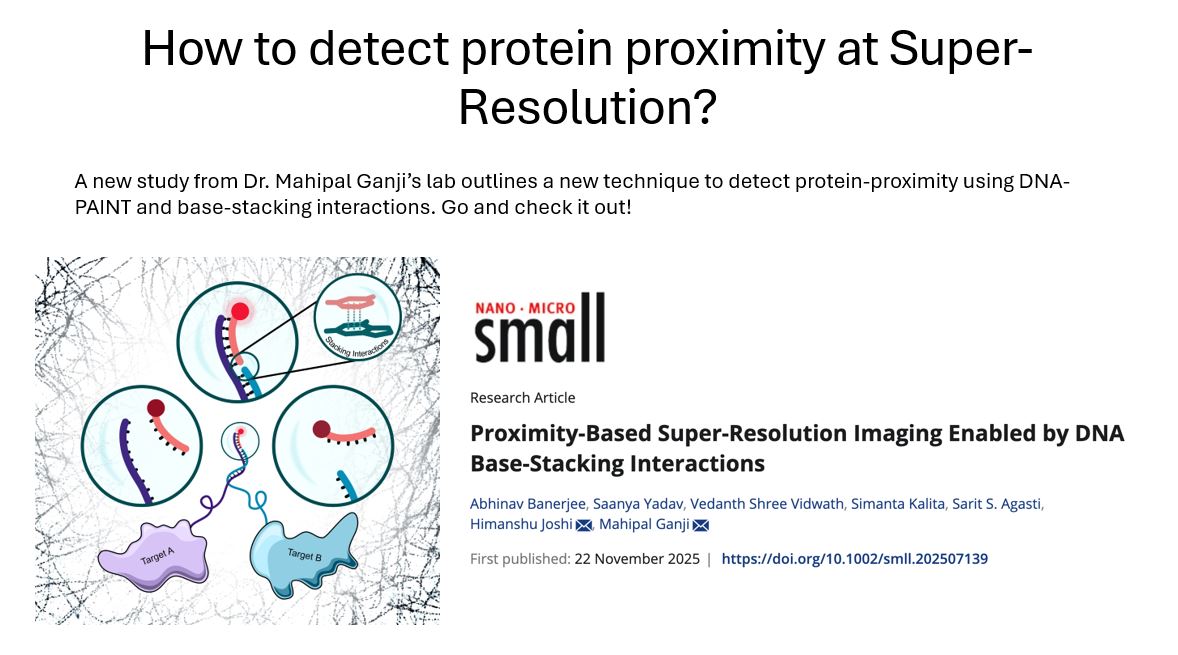 How to detect protein proximity at Super-Resolution?

A new study from Dr. Mahipal Ganji's lab outlines a new technique to detect protein-proximity using DNA-PAINT and base-stacking interactions. Go and check it out!

Stacking Interactions

Target A

Target B

NANO · MICRO
small

Research Article

Proximity-Based Super-Resolution Imaging Enabled by DNA Base-Stacking Interactions

Abhinav Banerjee, Saanya Yadav, Vedanth Shree Vidwath, Simanta Kalita, Sarit S. Agasti, Himanshu Joshi, Mahipal Ganji

First published: 22 November 2025 | https://doi.org/10.1002/smll.202507139